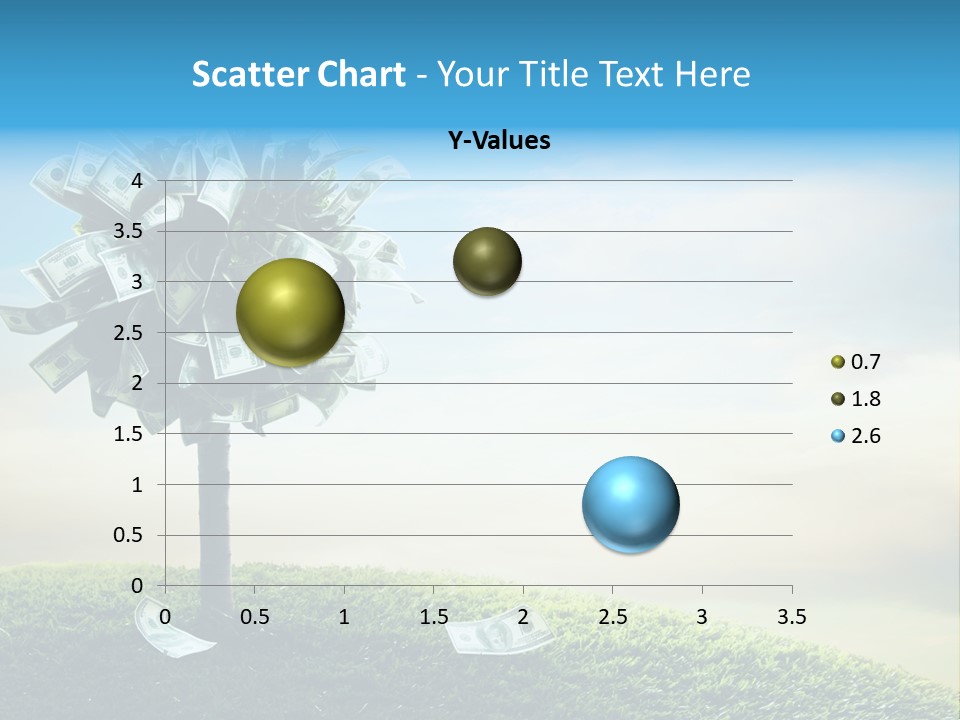 Scatter Chart - Your Title Text Here

Y-Values

4
3.5
3
2.5
2
1.5
1
0.5
0

0 0.5 1 1.5 2 2.5 3 3.5

0.7
1.8
2.6